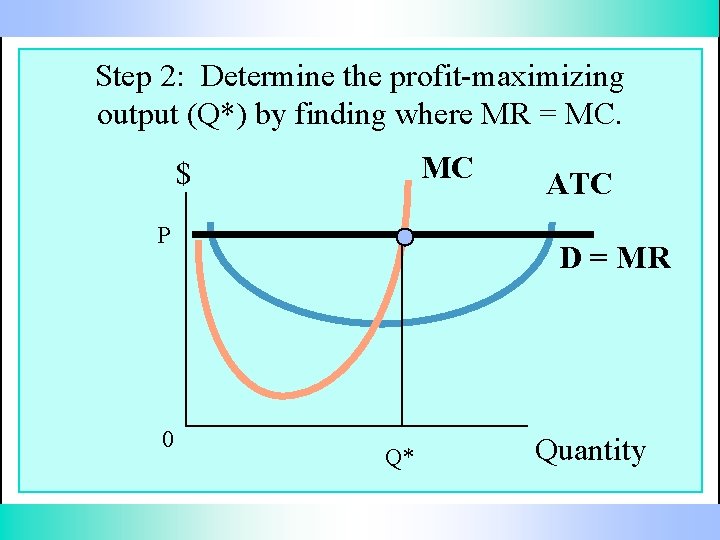 Step 2: Determine the profit-maximizing output (Q*) by finding where MR = MC.

$

MC

ATC

P

D = MR

0

Q*

Quantity